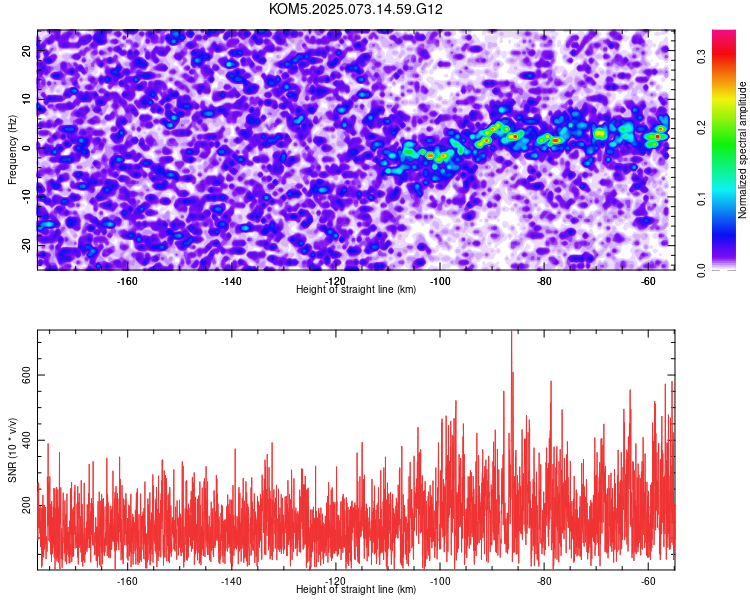 KOM5.2025.073.14.59.G12

Frequency (Hz)
20
10
0
-10
-20
-160
-140
-120
-100
-80
-60
Height of straight line (km)

Normalized spectral amplitude
0.0
0.1
0.2
0.3

SNR (10 * v/v)
600
400
200
-160
-140
-120
-100
-80
-60
Height of straight line (km)